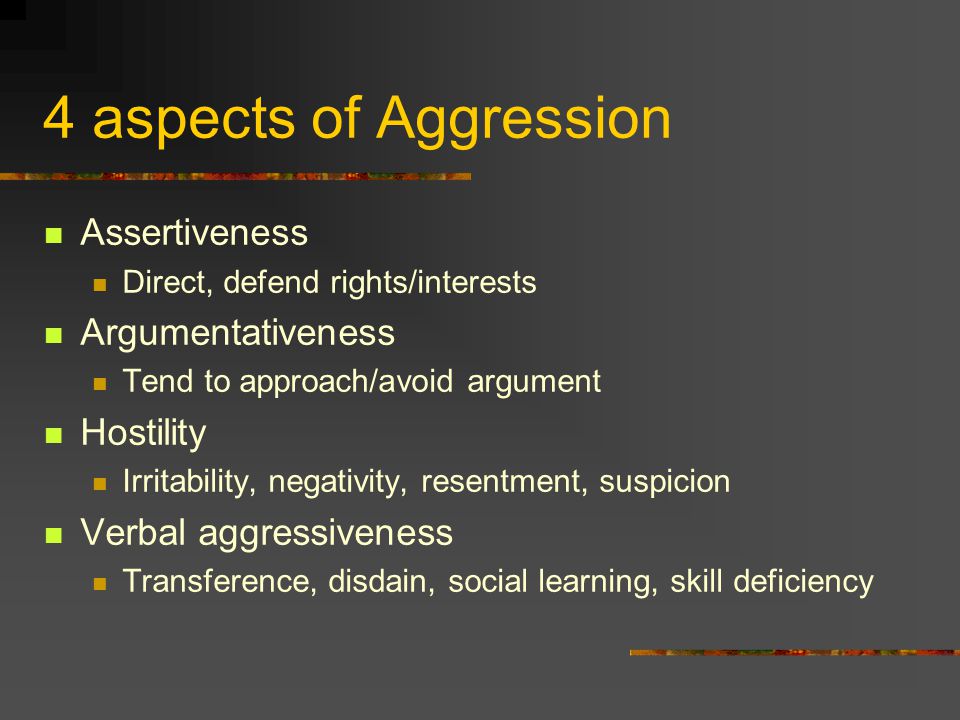 4 aspects of Aggression

- Assertiveness
  - Direct, defend rights/interests
- Argumentativeness
  - Tend to approach/avoid argument
- Hostility
  - Irritability, negativity, resentment, suspicion
- Verbal aggressiveness
  - Transference, disdain, social learning, skill deficiency